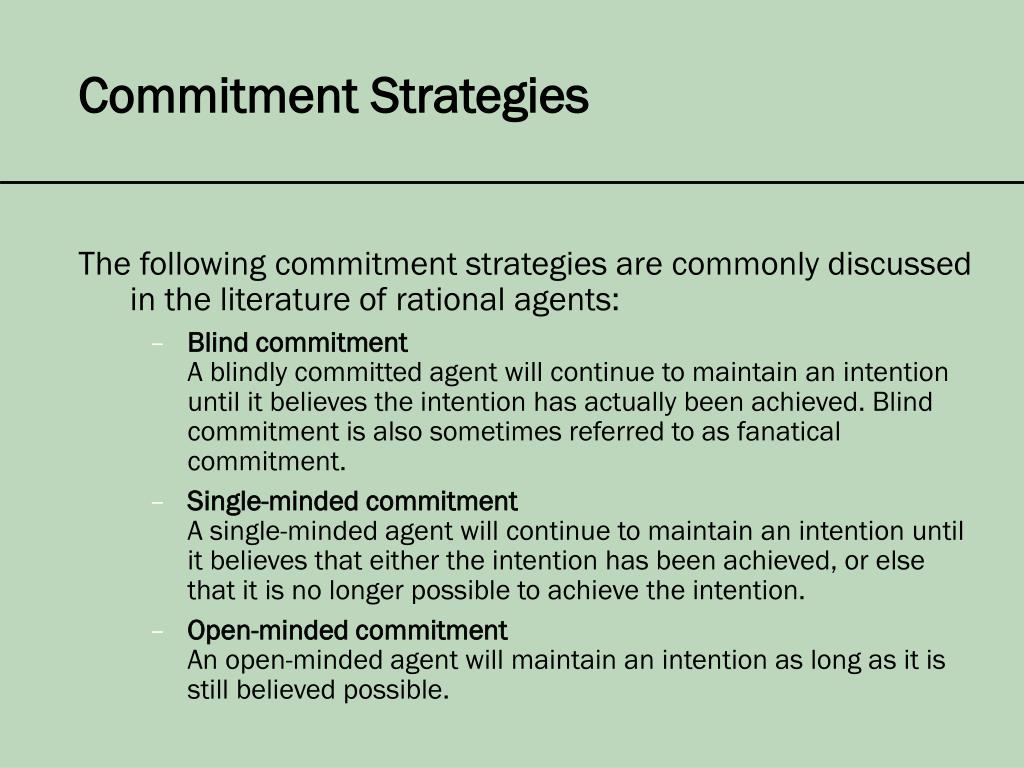 Commitment Strategies

The following commitment strategies are commonly discussed in the literature of rational agents:

– Blind commitment
A blindly committed agent will continue to maintain an intention until it believes the intention has actually been achieved. Blind commitment is also sometimes referred to as fanatical commitment.

– Single-minded commitment
A single-minded agent will continue to maintain an intention until it believes that either the intention has been achieved, or else that it is no longer possible to achieve the intention.

– Open-minded commitment
An open-minded agent will maintain an intention as long as it is still believed possible.